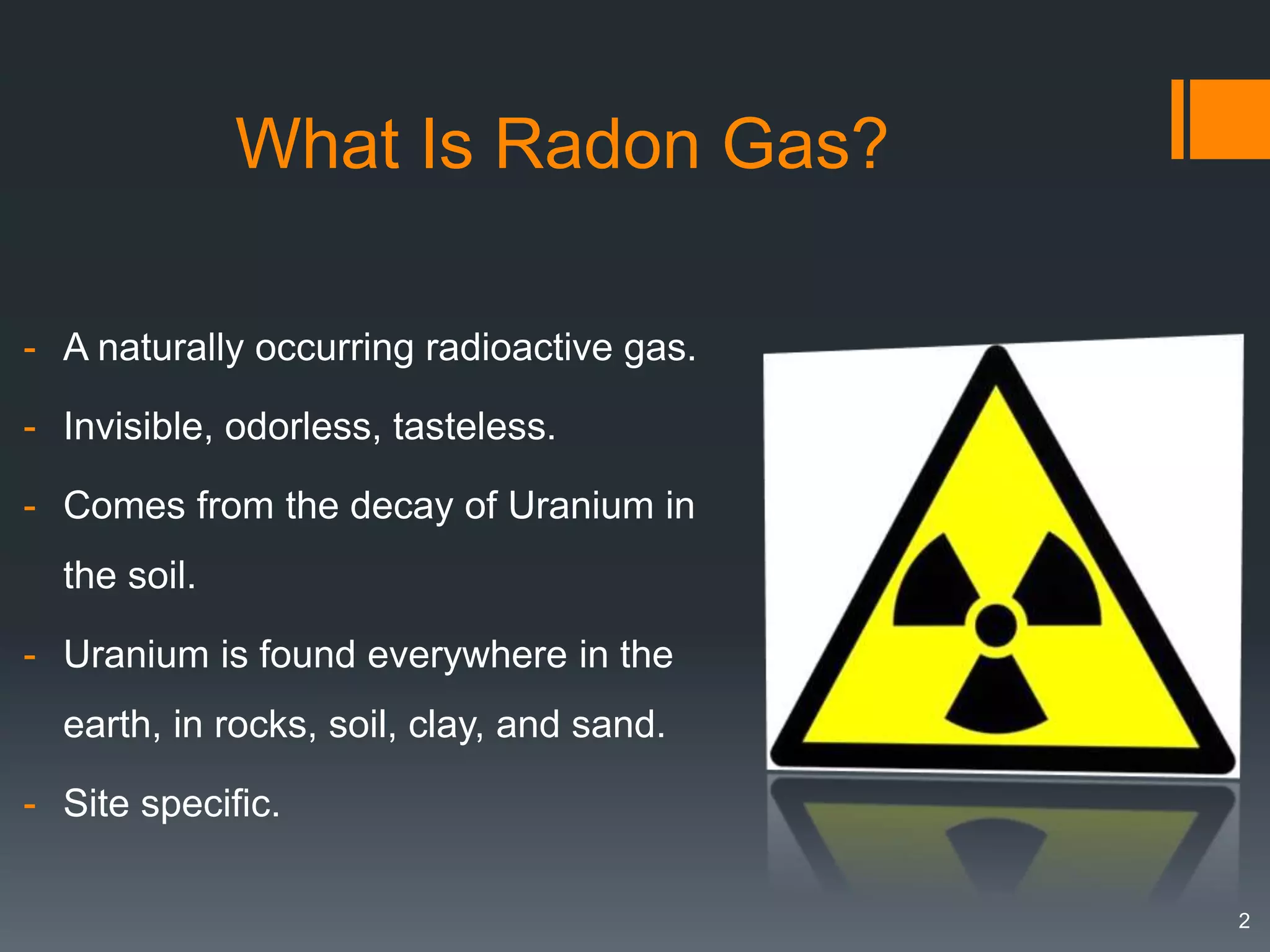 What Is Radon Gas?

- A naturally occurring radioactive gas.
- Invisible, odorless, tasteless.
- Comes from the decay of Uranium in the soil.
- Uranium is found everywhere in the earth, in rocks, soil, clay, and sand.
- Site specific.

2